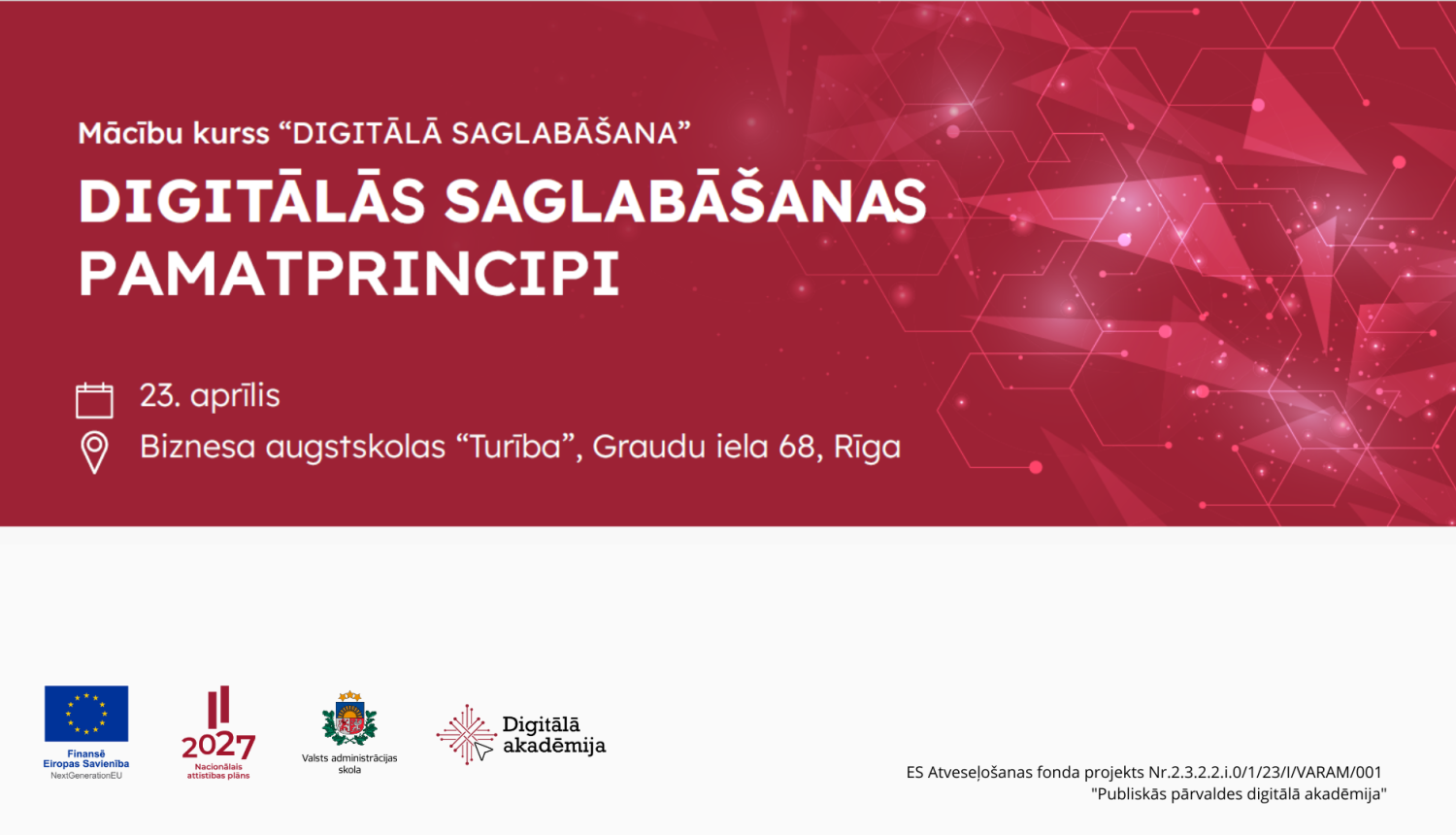 Mācību kurss “DIGITĀLĀ SAGLABĀŠANA”

DIGITĀLĀS SAGLABĀŠANAS PAMATPRINCIPI

23. aprīlis

Biznesa augstskolas “Turība”, Graudu iela 68, Rīga

Finansē Eiropas Savienība NextGenerationEU

2027 Nacionālais attīstības plāns

Valsts administrācijas skola

Digitālā akadēmija

ES Atveseļošanas fonda projekts Nr.2.3.2.2.i.0/1/23/I/VARAM/001 "Publiskās pārvaldes digitālā akadēmija"